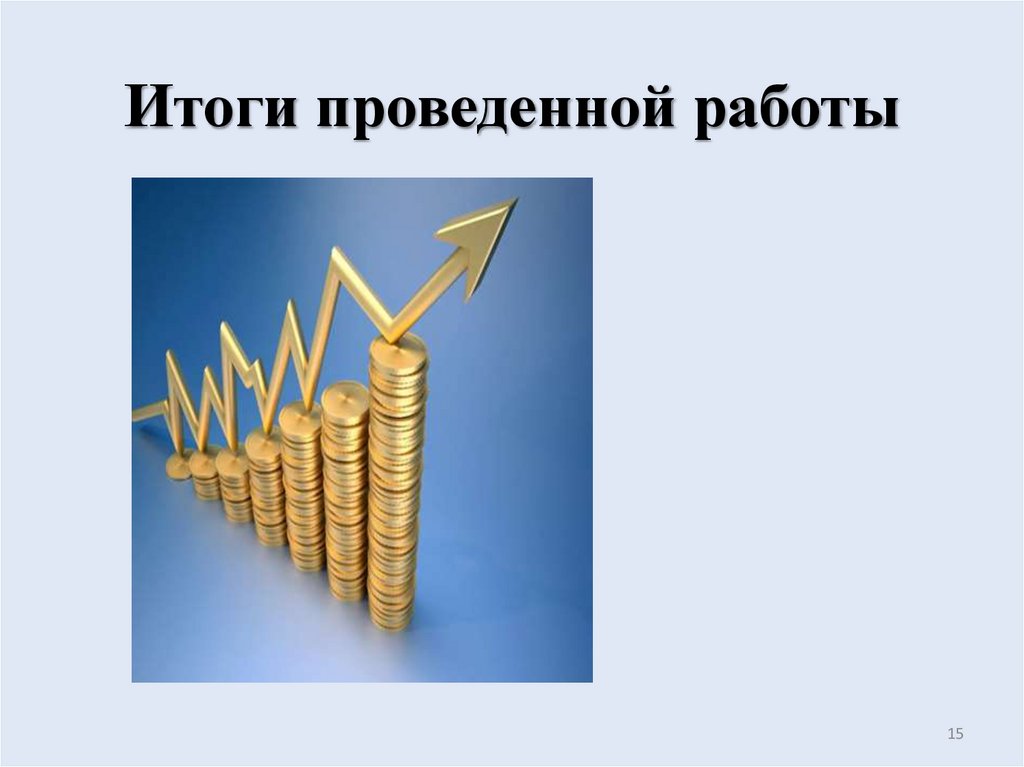 Итоги проведенной работы

15